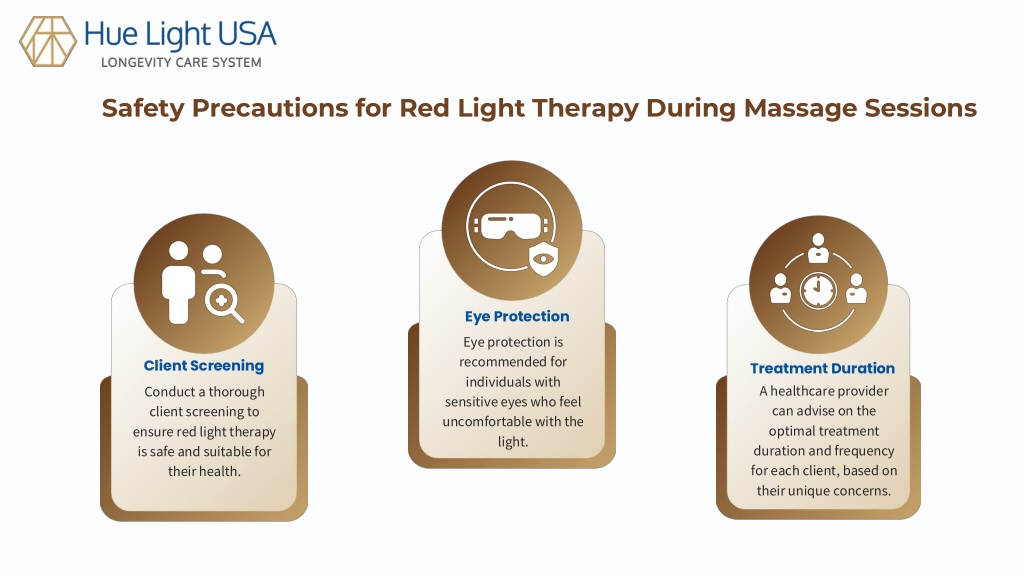 Hue Light USA
LONGEVITY CARE SYSTEM

Safety Precautions for Red Light Therapy During Massage Sessions

Client Screening
Conduct a thorough client screening to ensure red light therapy is safe and suitable for their health.

Eye Protection
Eye protection is recommended for individuals with sensitive eyes who feel uncomfortable with the light.

Treatment Duration
A healthcare provider can advise on the optimal treatment duration and frequency for each client, based on their unique concerns.